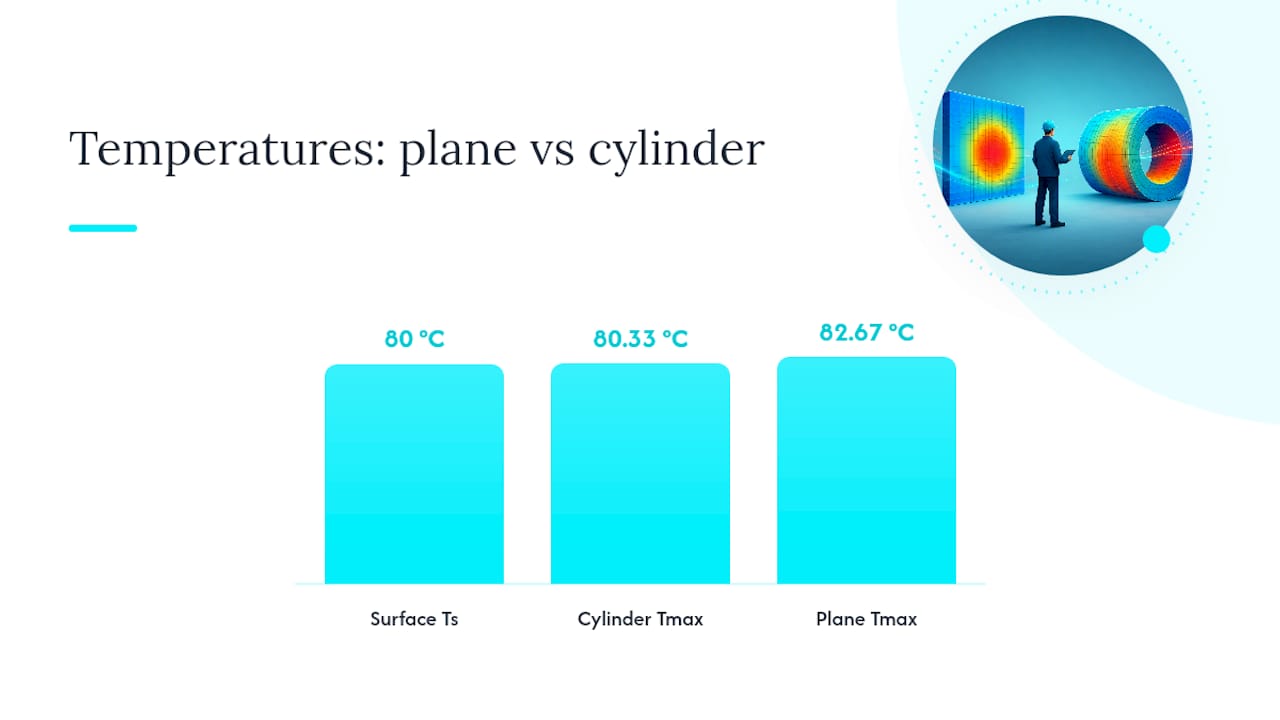 Temperatures: plane vs cylinder

80 °C

80.33 °C

82.67 °C

Surface Ts

Cylinder Tmax

Plane Tmax